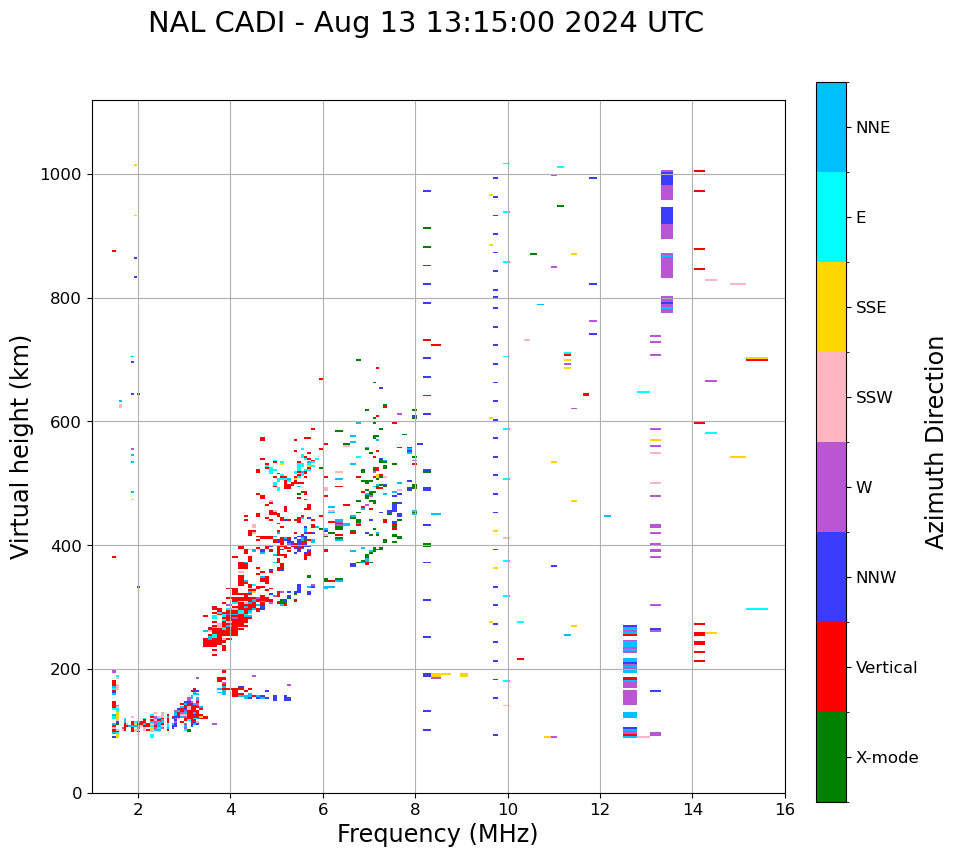 NAL CADI - Aug 13 13:15:00 2024 UTC

Virtual height (km)

1000
800
600
400
200
0

2
4
6
8
10
12
14
16

Frequency (MHz)

NNE
E
SSE
SSW
W
NNW
Vertical
X-mode

Azimuth Direction